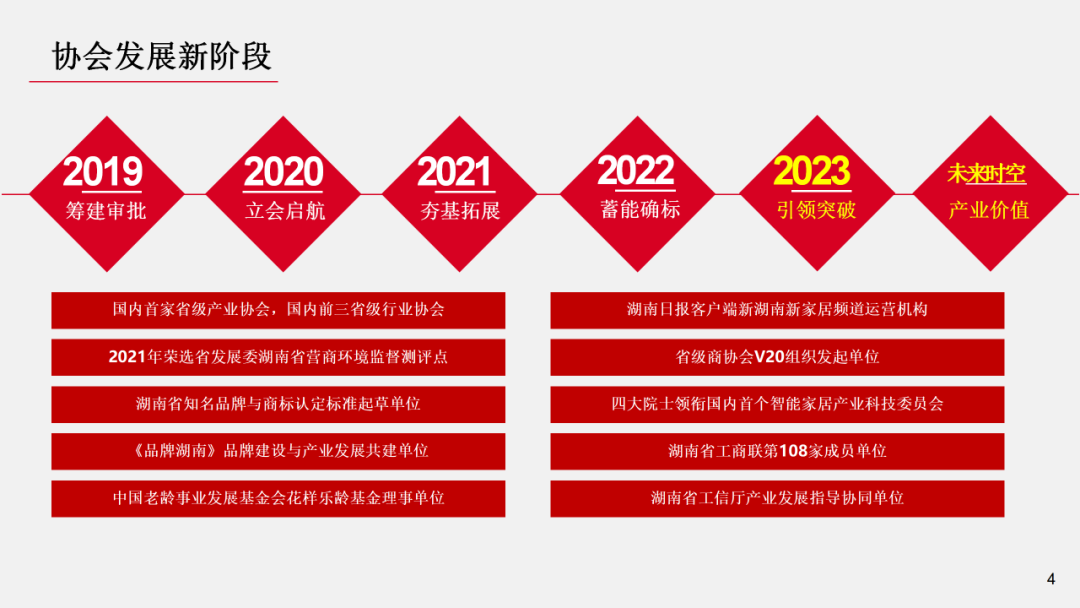 协会发展新阶段

2019
筹建审批

2020
立会启航

2021
夯基拓展

2022
蓄能确标

2023
引领突破

未来时空
产业价值

国内首家省级产业协会，国内前三省级行业协会

2021年荣选省发展委湖南省营商环境监督测评点

湖南省知名品牌与商标认定标准起草单位

《品牌湖南》品牌建设与产业发展共建单位

中国老龄事业发展基金会花样乐龄基金理事单位

湖南日报客户端新湖南新家居频道运营机构

省级商协会V20组织发起单位

四大院士领衔国内首个智能家居产业科技委员会

湖南省工商联第108家成员单位

湖南省工信厅产业发展指导协同单位

4